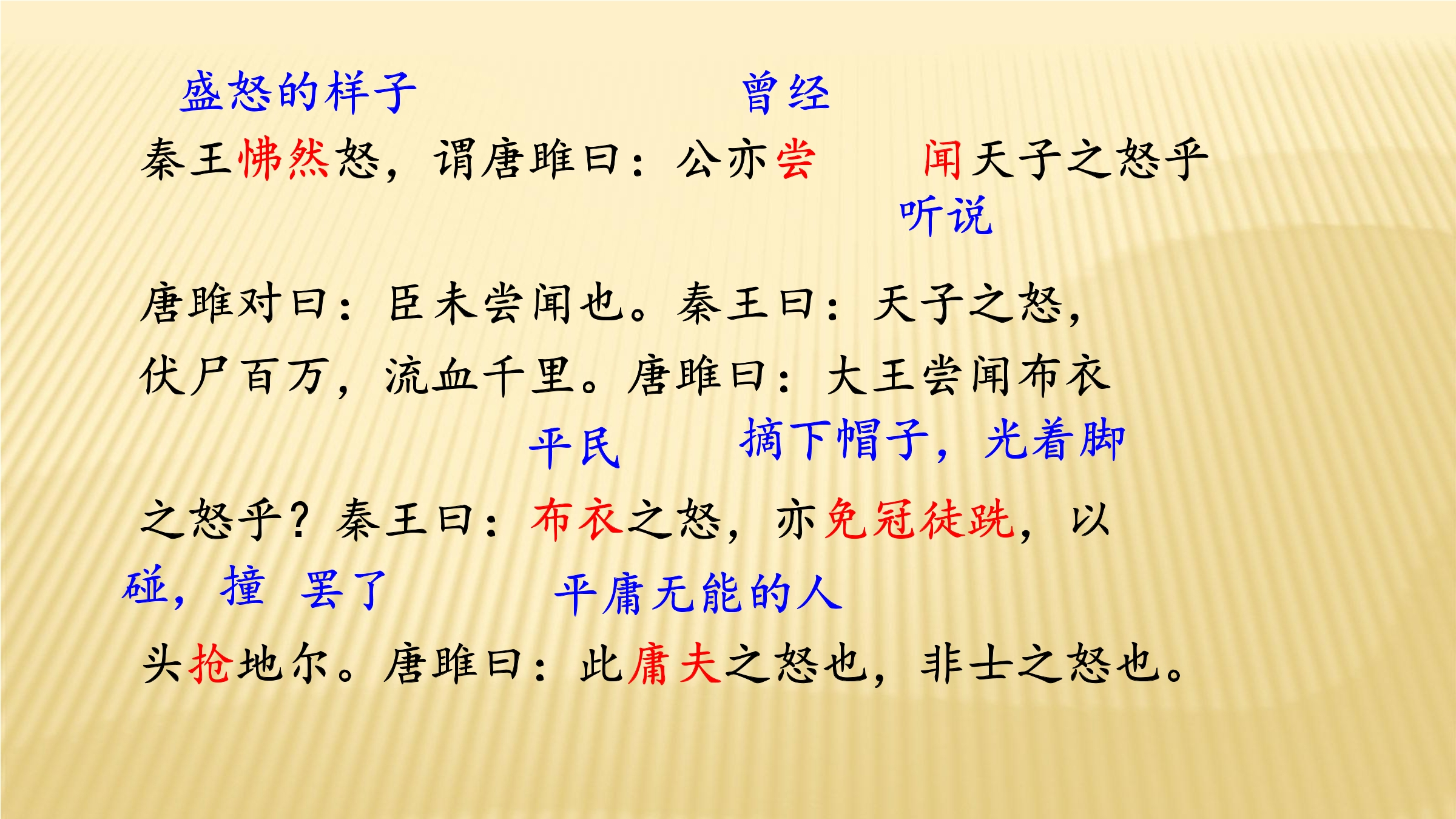 盛怒的样子　　　曾经

秦王怫然怒，谓唐雎曰：公亦尝　闻天子之怒乎

听说

唐雎对曰：臣未尝闻也。秦王曰：天子之怒，

伏尸百万，流血千里。唐雎曰：大王尝闻布衣

平民　摘下帽子，光着脚

之怒乎？秦王曰：布衣之怒，亦免冠徒跣，以

碰，撞　罢了　平庸无能的人

头抢地尔。唐雎曰：此庸夫之怒也，非士之怒也。